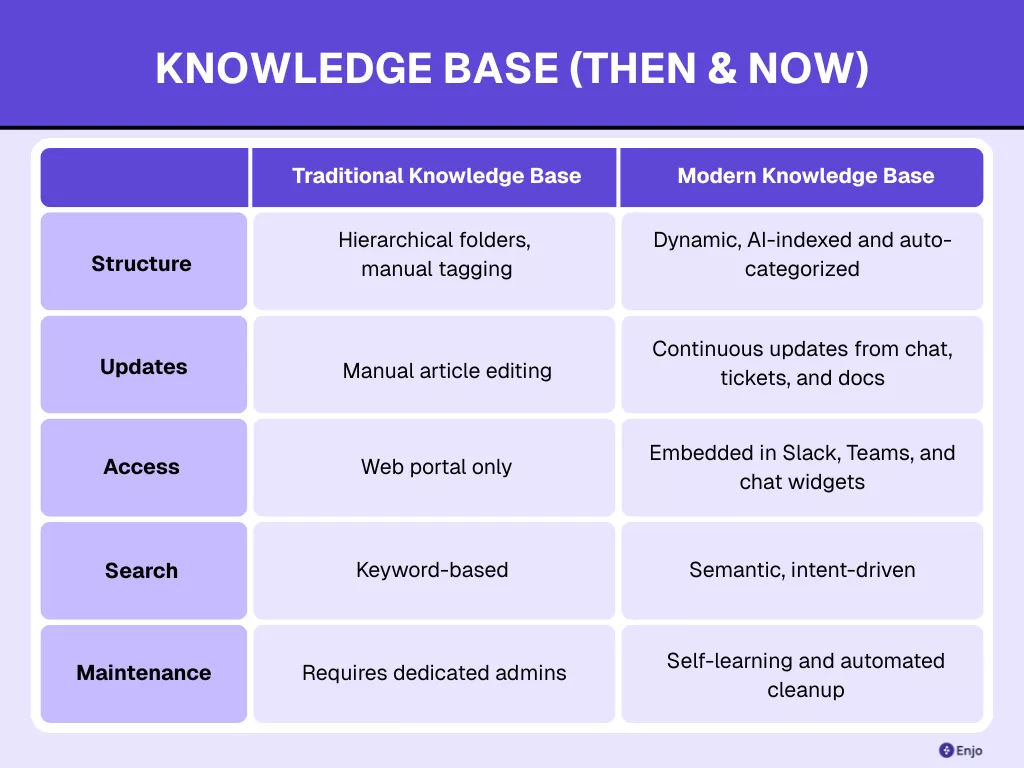 KNOWLEDGE BASE (THEN & NOW)

| | Traditional Knowledge Base | Modern Knowledge Base |
|---|---|---|
| Structure | Hierarchical folders, manual tagging | Dynamic, AI-indexed and auto-categorized |
| Updates | Manual article editing | Continuous updates from chat, tickets, and docs |
| Access | Web portal only | Embedded in Slack, Teams, and chat widgets |
| Search | Keyword-based | Semantic, intent-driven |
| Maintenance | Requires dedicated admins | Self-learning and automated cleanup |

Enjo